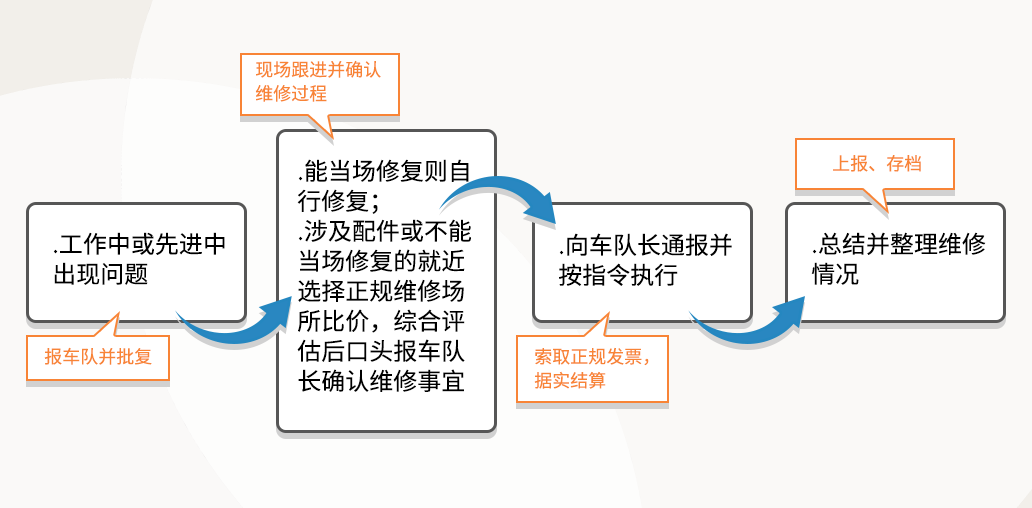 .工作中或先进中出现问题

报车队并批复

现场跟进并确认维修过程

.能当场修复则自行修复;
.涉及配件或不能当场修复的就近选择正规维修场所比价,综合评估后口头报车队长确认维修事宜

.向车队长通报并按指令执行

索取正规发票,据实结算

上报、存档

.总结并整理维修情况